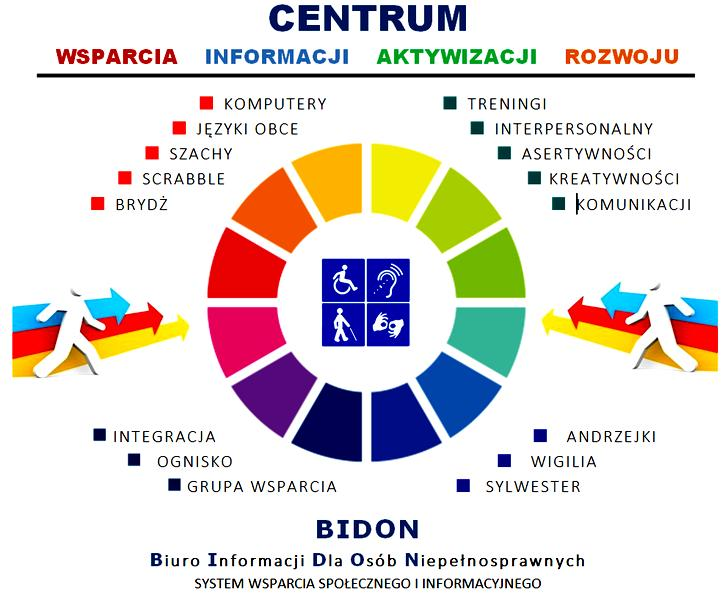 CENTRUM

WSPARCIA INFORMACJI AKTYWIZACJI ROZWOJU

KOMPUTERY
JĘZYKI OBCE
SZACHY
SCRABBLE
BRYDŻ

TRENINGI
INTERPERSONALNY
ASERTYWNOŚCI
KREATYWNOŚCI
KOMUNIKACJI

INTEGRACJA
OGNISKO
GRUPA WSPARCIA

ANDRZEJKI
WIGILIA
SYLWESTER

BIDON

Biuro Informacji Dla Osób Niepełnosprawnych

SYSTEM WSPARCIA SPOŁECZNEGO I INFORMACYJNEGO